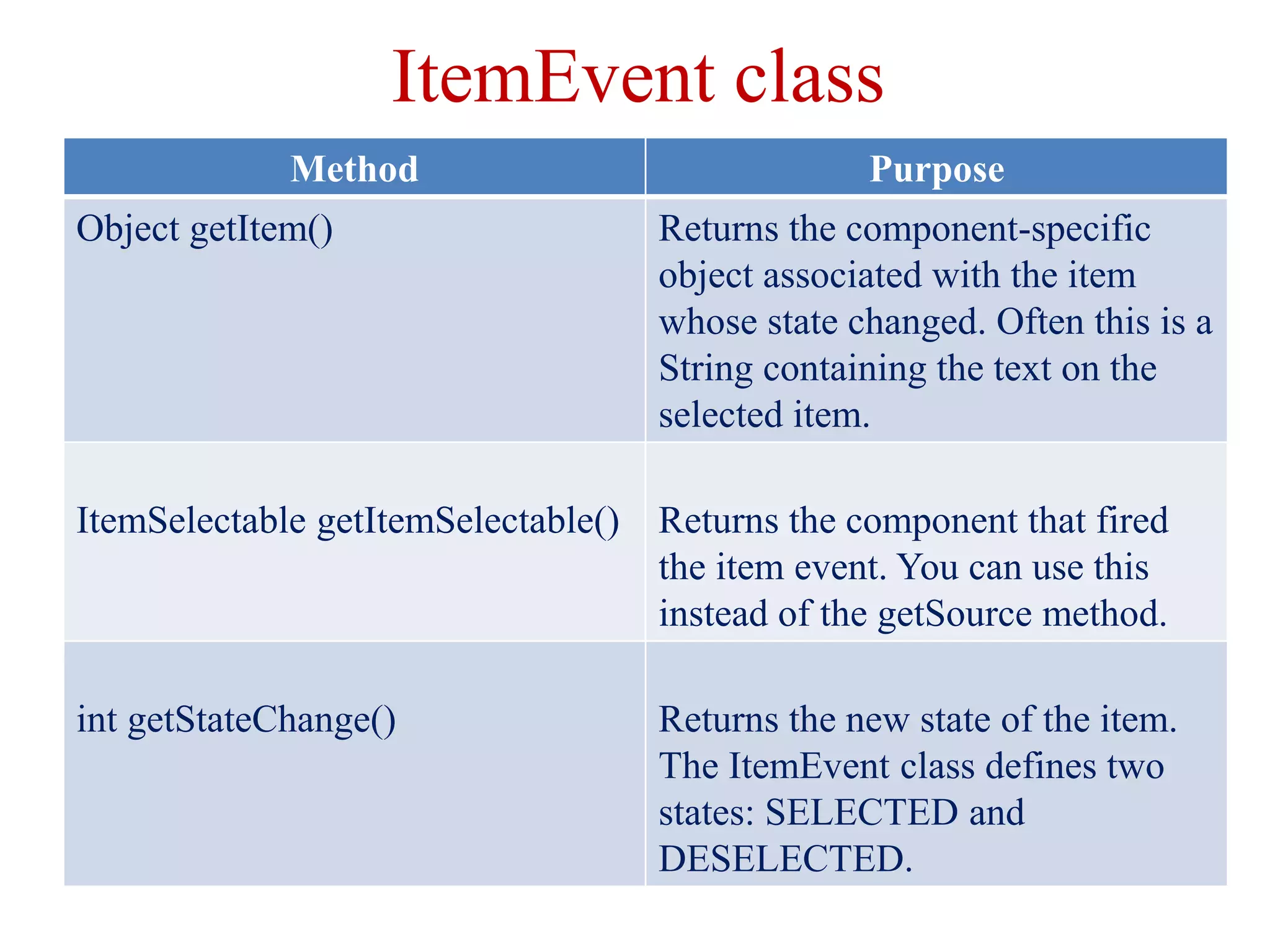 ItemEvent class

| Method | Purpose |
|---|---|
| Object getItem() | Returns the component-specific object associated with the item whose state changed. Often this is a String containing the text on the selected item. |
| ItemSelectable getItemSelectable() | Returns the component that fired the item event. You can use this instead of the getSource method. |
| int getStateChange() | Returns the new state of the item. The ItemEvent class defines two states: SELECTED and DESELECTED. |